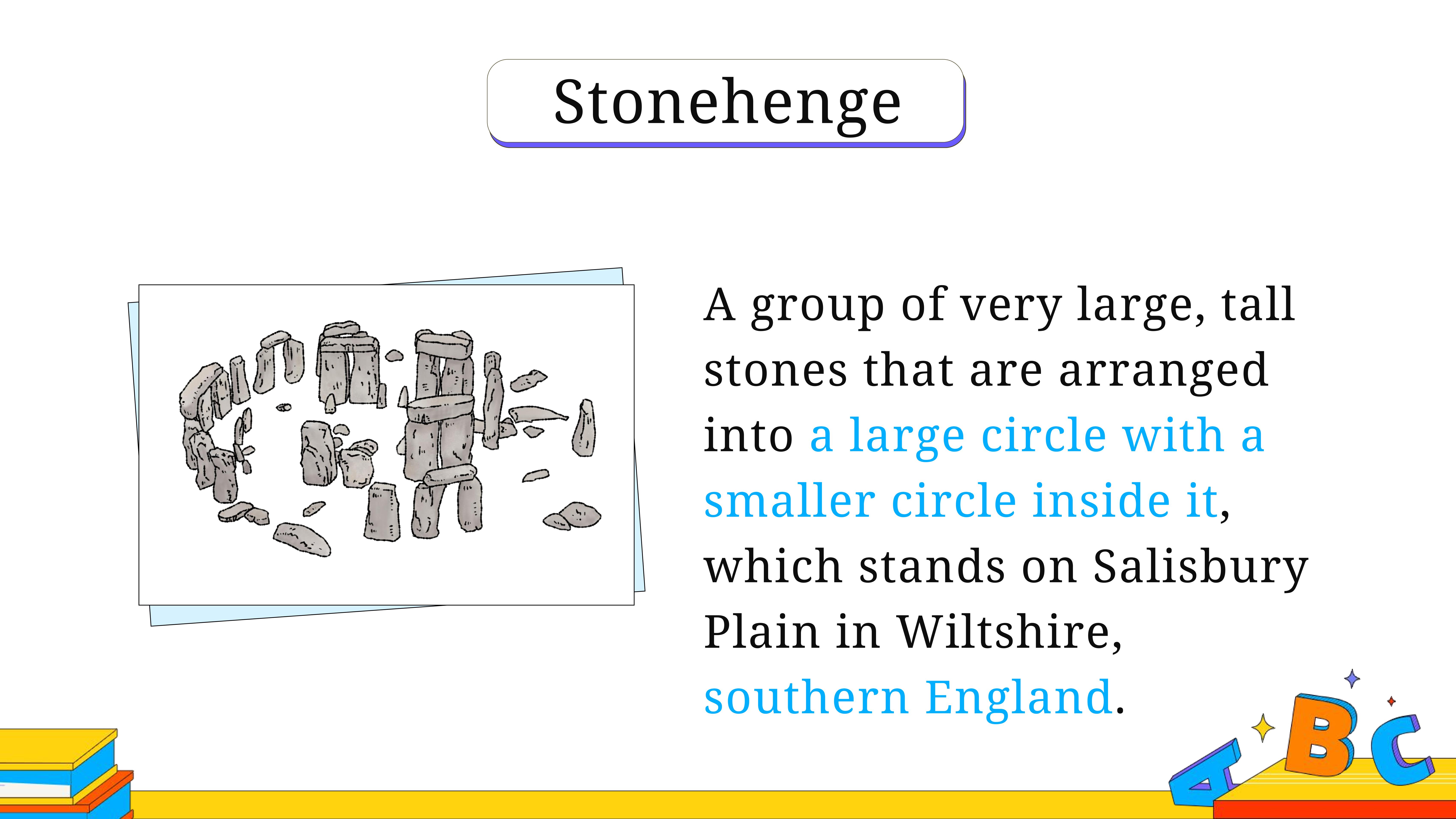 Stonehenge

A group of very large, tall stones that are arranged into a large circle with a smaller circle inside it, which stands on Salisbury Plain in Wiltshire, southern England.

A B C